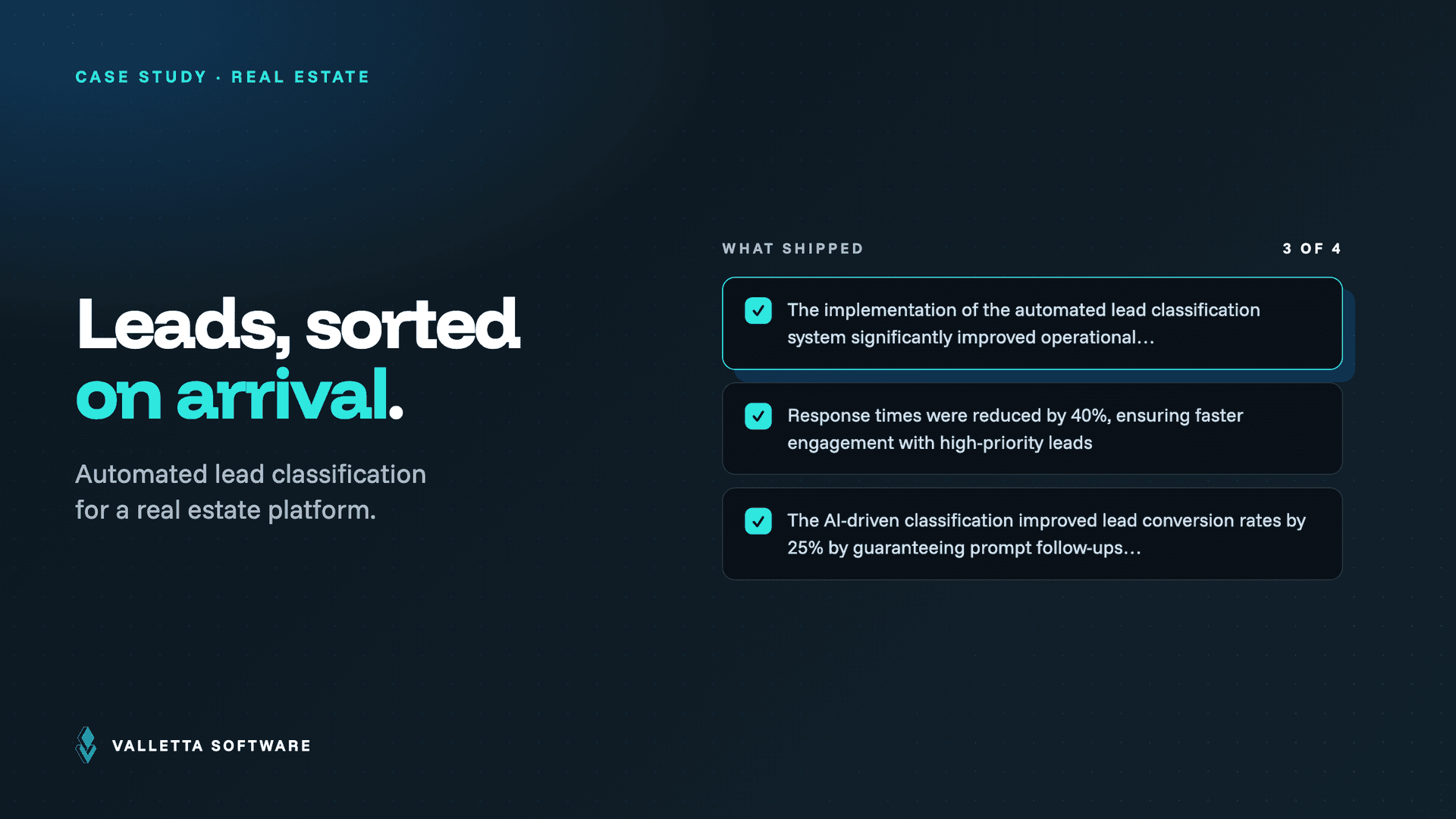 CASE STUDY · REAL ESTATE

Leads, sorted on arrival.

Automated lead classification for a real estate platform.

WHAT SHIPPED

3 OF 4

The implementation of the automated lead classification system significantly improved operational...

Response times were reduced by 40%, ensuring faster engagement with high-priority leads

The AI-driven classification improved lead conversion rates by 25% by guaranteeing prompt follow-ups...

VALLETTA SOFTWARE